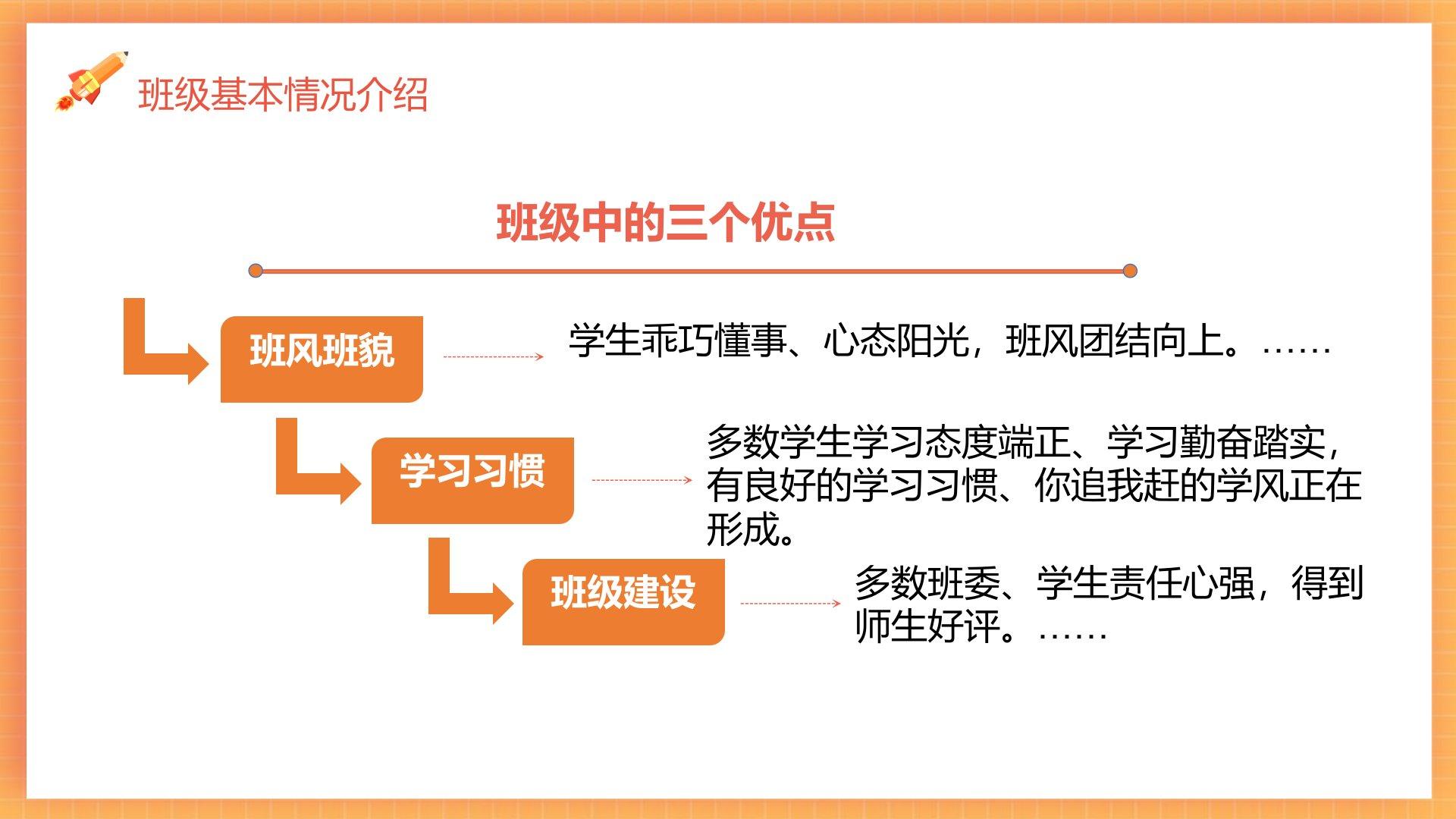 班级基本情况介绍

班级中的三个优点

班风班貌

学生乖巧懂事、心态阳光，班风团结向上。……

学习习惯

多数学生学习态度端正、学习勤奋踏实，有良好的学习习惯、你追我赶的学风正在形成。

班级建设

多数班委、学生责任心强，得到师生好评。……